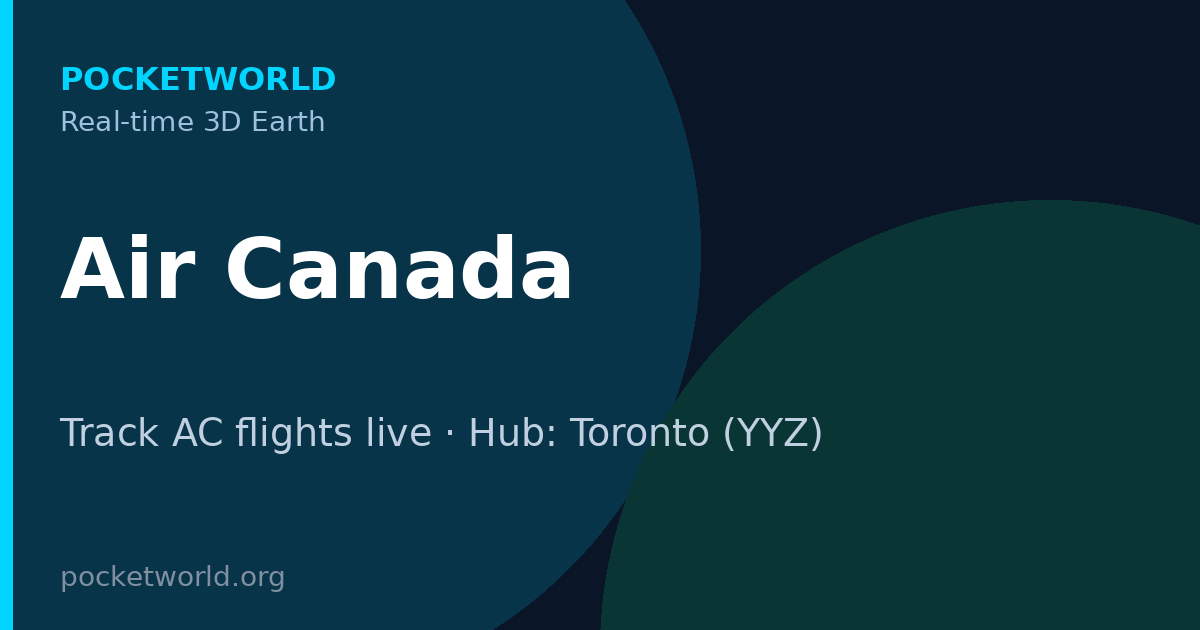 POCKETWORLD
Real-time 3D Earth

Air Canada

Track AC flights live · Hub: Toronto (YYZ)

pocketworld.org